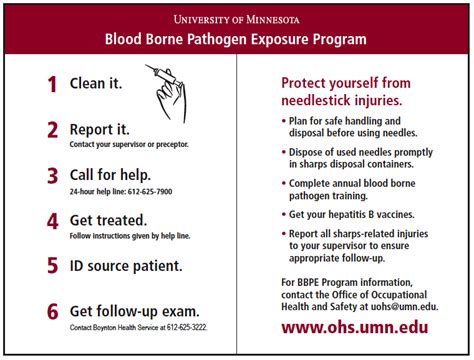 UNIVERSITY OF MINNESOTA
Blood Borne Pathogen Exposure Program

1 Clean it.

2 Report it.
Contact your supervisor or preceptor.

3 Call for help.
24-hour help line: 612-625-7900

4 Get treated.
Follow instructions given by help line.

5 ID source patient.

6 Get follow-up exam.
Contact Boynton Health Service at 612-625-3222.

Protect yourself from needlestick injuries.

• Plan for safe handling and disposal before using needles.

• Dispose of used needles promptly in sharps disposal containers.

• Complete annual blood borne pathogen training.

• Get your hepatitis B vaccines.

• Report all sharps-related injuries to your supervisor to ensure appropriate follow-up.

For BBPE Program information, contact the Office of Occupational Health and Safety at uohs@umn.edu.

www.ohs.umn.edu